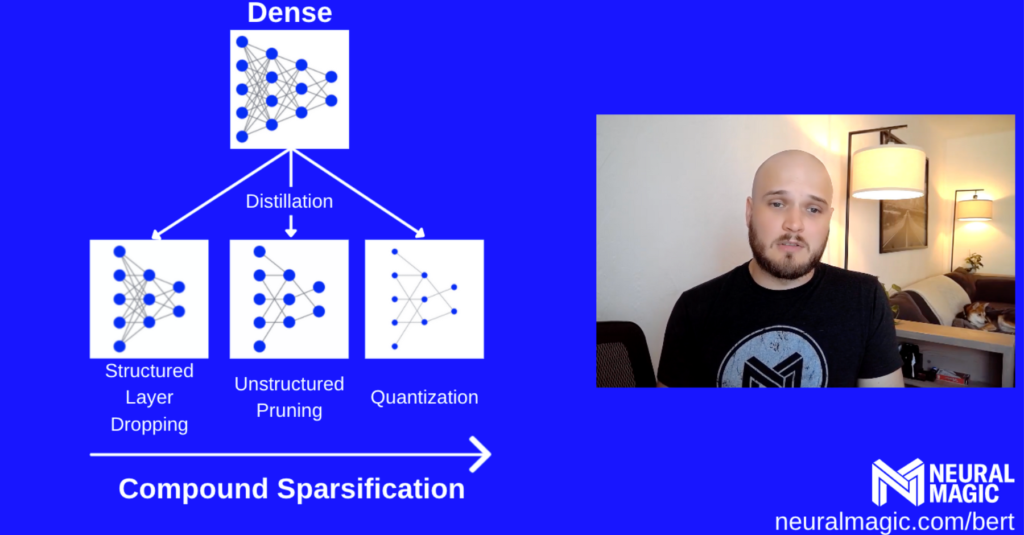 Dense

Distillation

Structured Layer Dropping

Unstructured Pruning

Quantization

Compound Sparsification

NEURAL MAGIC

neuralmagic.com/bert